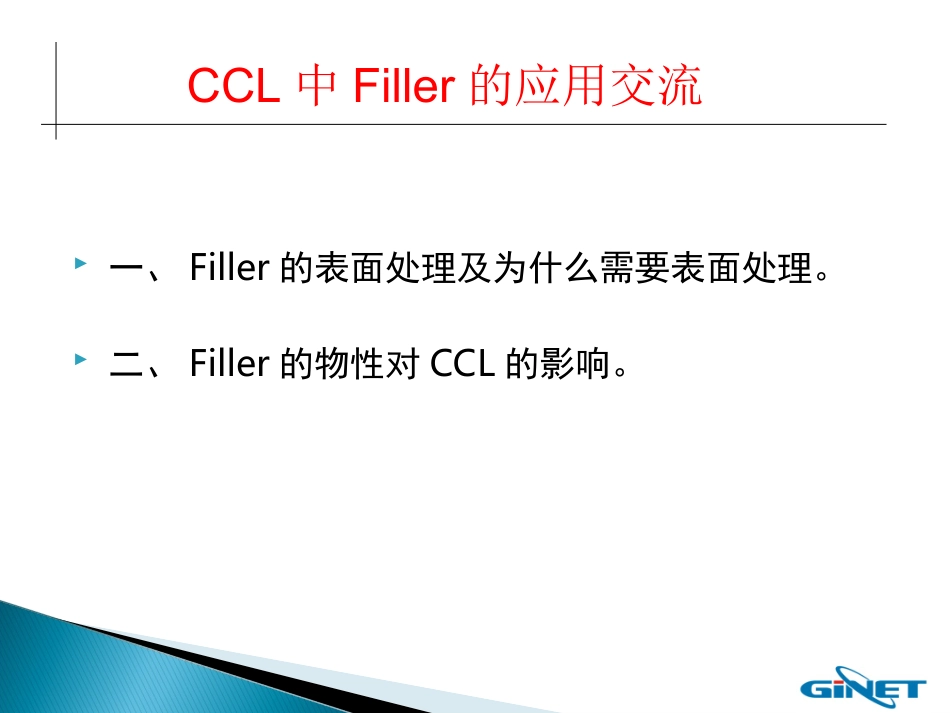 CCL 中 Filler 的应用交流

一、 Filler 的表面处理及为什么需要表面处理。

二、 Filler 的物性对 CCL 的影响。

GiNET